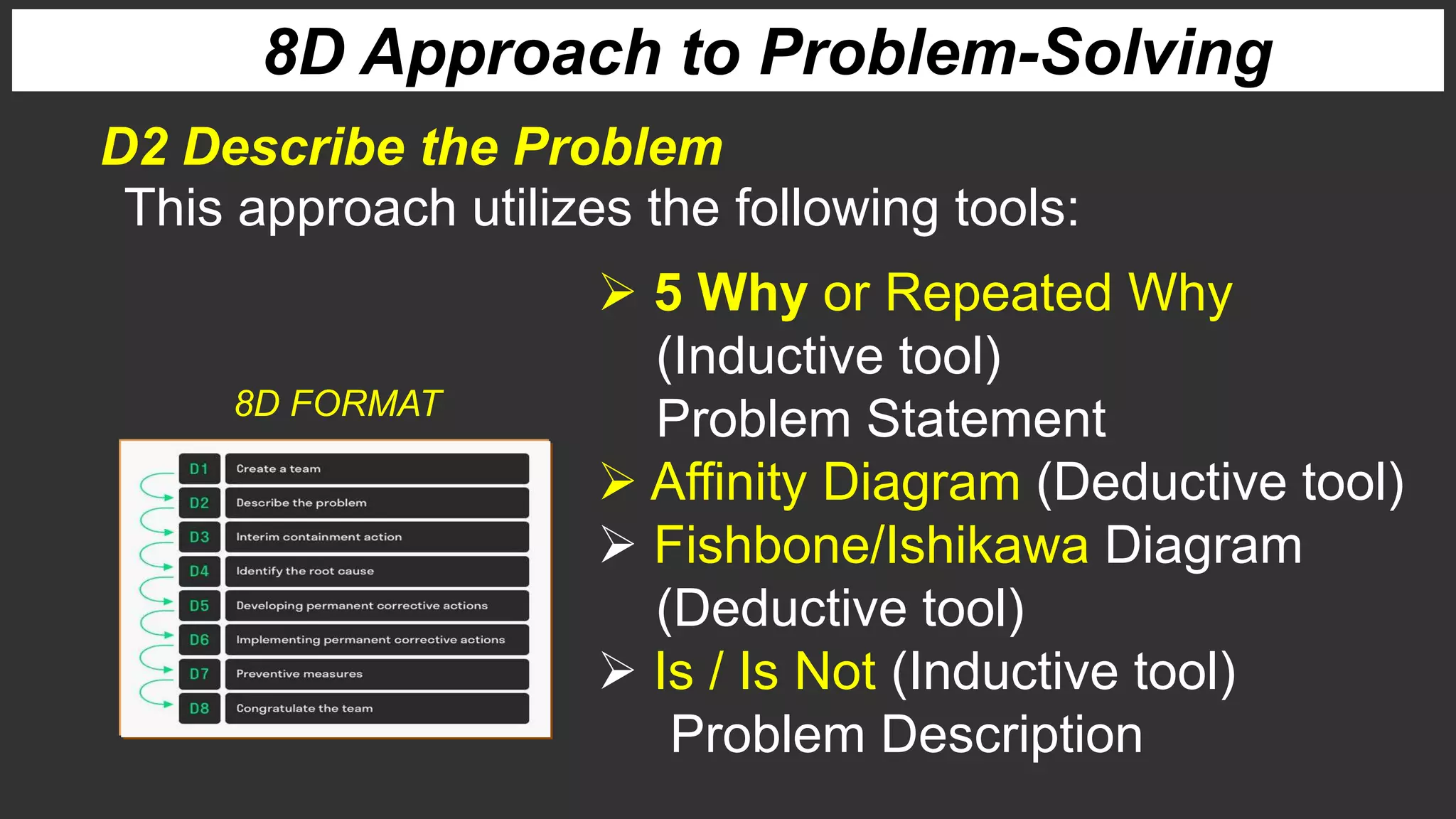 8D Approach to Problem-Solving

D2 Describe the Problem
This approach utilizes the following tools:

8D FORMAT

| D1 | Create a team |
|---|---|
| D2 | Describe the problem |
| D3 | Interim containment action |
| D4 | Identify the root cause |
| D5 | Developing permanent corrective actions |
| D6 | Implementing permanent corrective actions |
| D7 | Preventive measures |
| D8 | Congratulate the team |

➢ 5 Why or Repeated Why (Inductive tool) Problem Statement
➢ Affinity Diagram (Deductive tool)
➢ Fishbone/Ishikawa Diagram (Deductive tool)
➢ Is / Is Not (Inductive tool) Problem Description